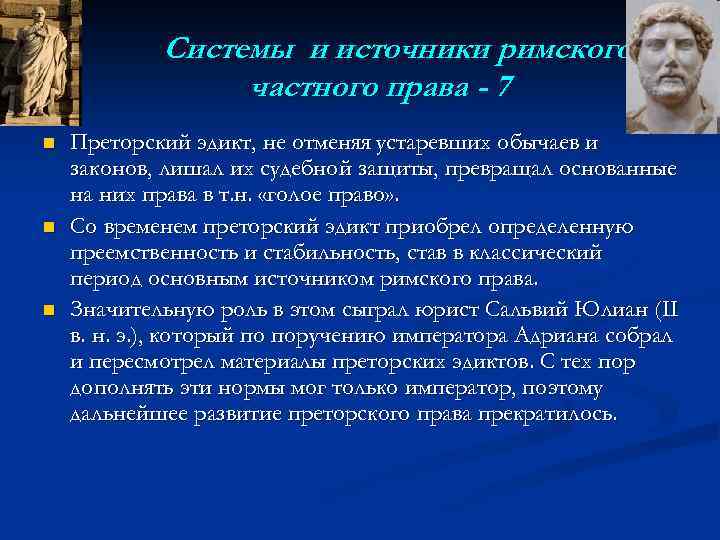 Системы и источники римского частного права - 7

Преторский эдикт, не отменяя устаревших обычаев и законов, лишал их судебной защиты, превращал основанные на них права в т.н. «голое право».

Со временем преторский эдикт приобрел определенную преемственность и стабильность, став в классический период основным источником римского права.

Значительную роль в этом сыграл юрист Сальвий Юлиан (II в. н. э.), который по поручению императора Адриана собрал и пересмотрел материалы преторских эдиктов. С тех пор дополнять эти нормы мог только император, поэтому дальнейшее развитие преторского права прекратилось.